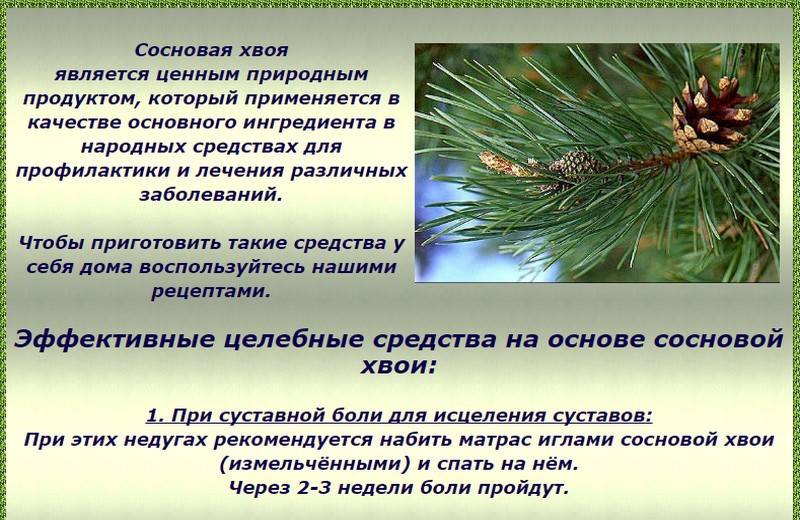 Сосновая хвоя является ценным природным продуктом, который применяется в качестве основного ингредиента в народных средствах для профилактики и лечения различных заболеваний.

Чтобы приготовить такие средства у себя дома воспользуйтесь нашими рецептами.

Эффективные целебные средства на основе сосновой хвои:

1. При суставной боли для исцеления суставов:
При этих недугах рекомендуется набить матрас иглами сосновой хвои (измельчёнными) и спать на нём.
Через 2-3 недели боли пройдут.